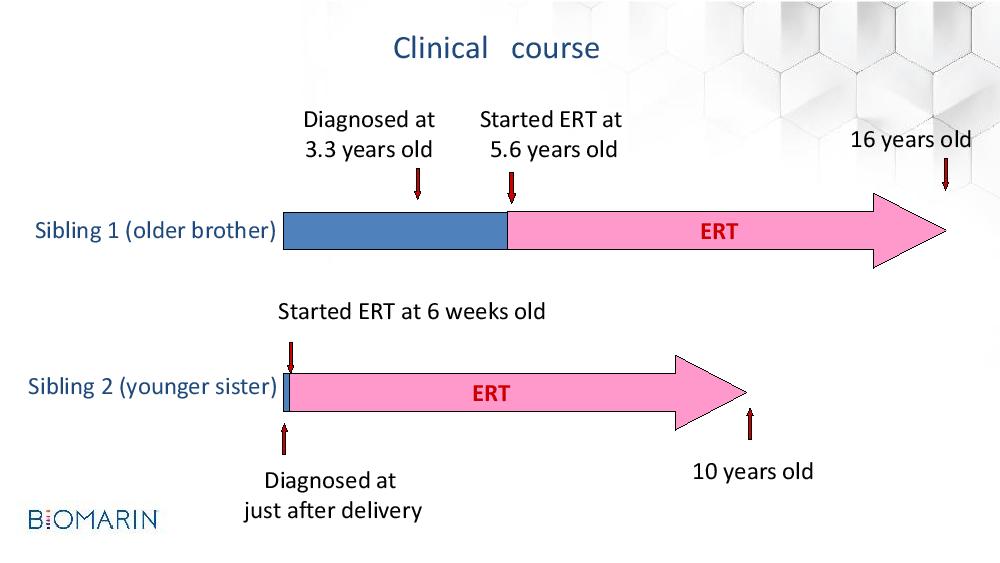 Clinical course

Diagnosed at 3.3 years old

Started ERT at 5.6 years old

16 years old

Sibling 1 (older brother)

ERT

Started ERT at 6 weeks old

Sibling 2 (younger sister)

ERT

Diagnosed at just after delivery

10 years old

BIOMARIN